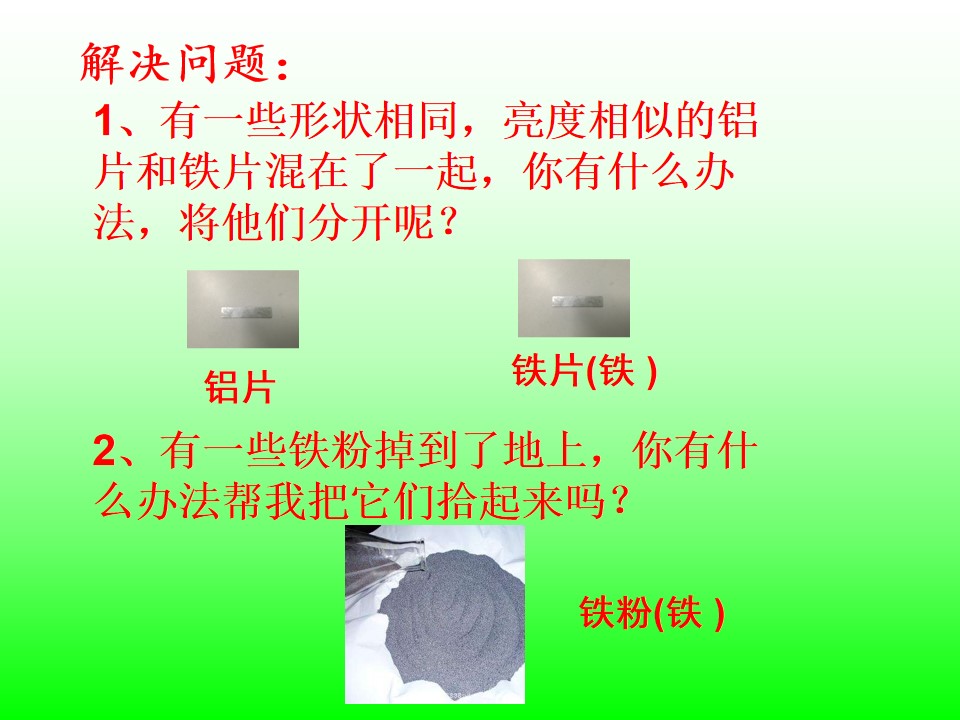 解决问题：

1、有一些形状相同，亮度相似的铝片和铁片混在了一起，你有什么办法，将他们分开呢？

铝片

铁片(铁 )

2、有一些铁粉掉到了地上，你有什么办法帮我把它们拾起来吗？

铁粉(铁 )